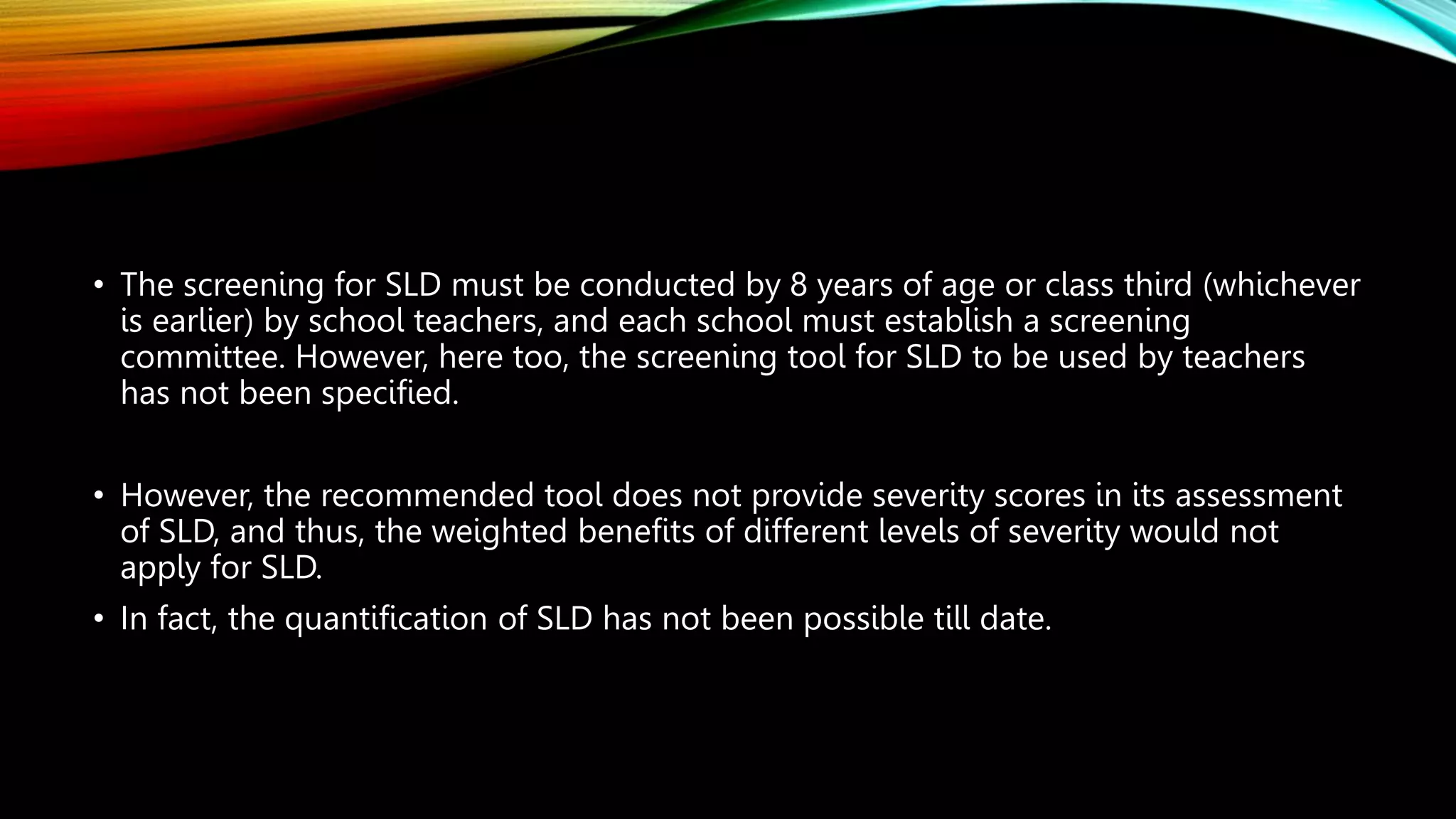 • The screening for SLD must be conducted by 8 years of age or class third (whichever is earlier) by school teachers, and each school must establish a screening committee. However, here too, the screening tool for SLD to be used by teachers has not been specified.

• However, the recommended tool does not provide severity scores in its assessment of SLD, and thus, the weighted benefits of different levels of severity would not apply for SLD.
• In fact, the quantification of SLD has not been possible till date.